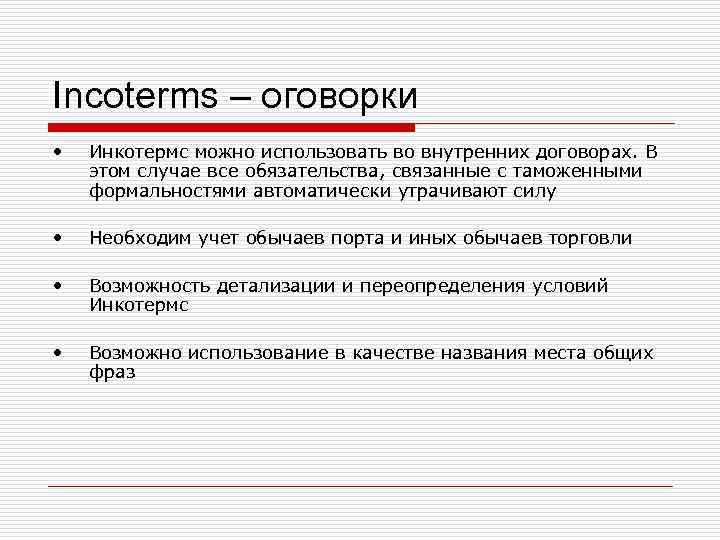 Incoterms – оговорки

• Инкотермс можно использовать во внутренних договорах. В этом случае все обязательства, связанные с таможенными формальностями автоматически утрачивают силу

• Необходим учет обычаев порта и иных обычаев торговли

• Возможность детализации и переопределения условий Инкотермс

• Возможно использование в качестве названия места общих фраз